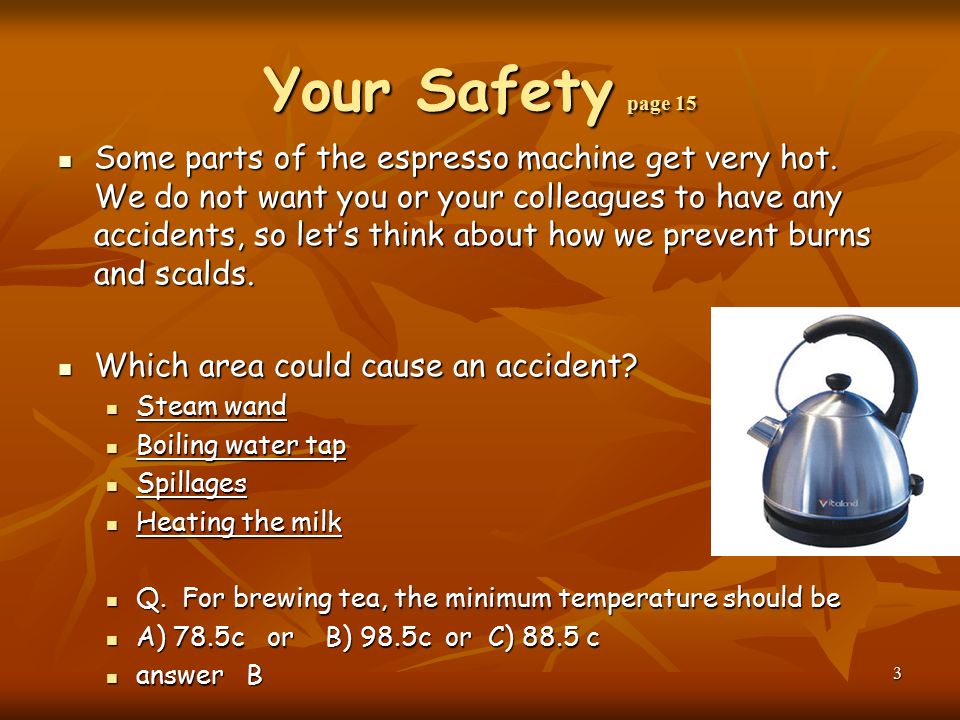 Your Safety page 15

- Some parts of the espresso machine get very hot. We do not want you or your colleagues to have any accidents, so let's think about how we prevent burns and scalds.

- Which area could cause an accident?
  - Steam wand
  - Boiling water tap
  - Spillages
  - Heating the milk

  - Q. For brewing tea, the minimum temperature should be
  - A) 78.5c or B) 98.5c or C) 88.5 c
  - answer B

Vitaland

3